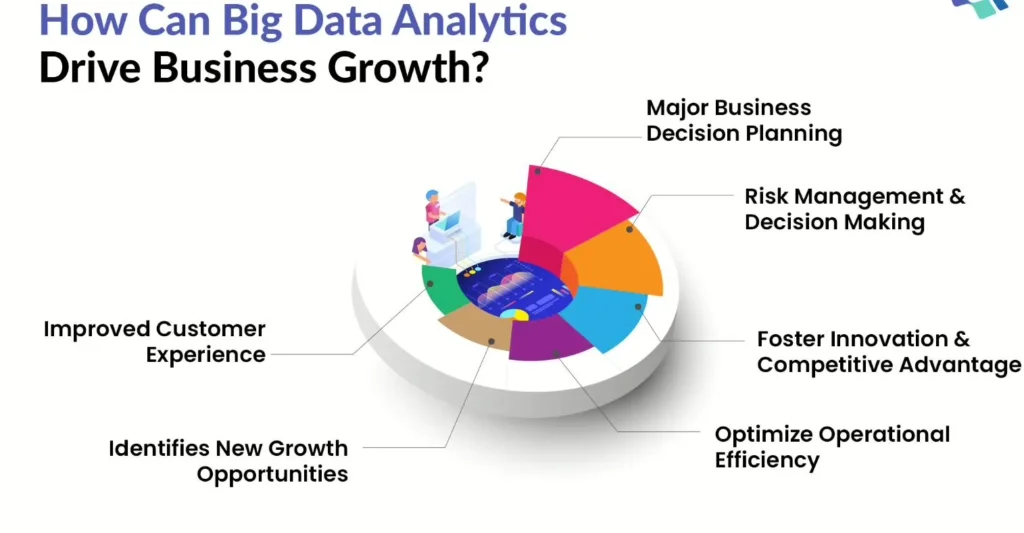 How Can Big Data Analytics Drive Business Growth?

Major Business Decision Planning

Risk Management & Decision Making

Foster Innovation & Competitive Advantage

Optimize Operational Efficiency

Identifies New Growth Opportunities

Improved Customer Experience